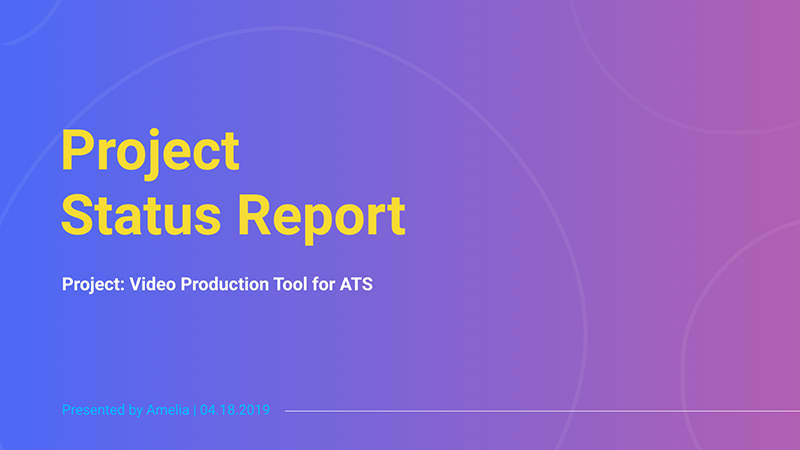 Project Status Report

Project: Video Production Tool for ATS

Presented by Amelia | 04.18.2019